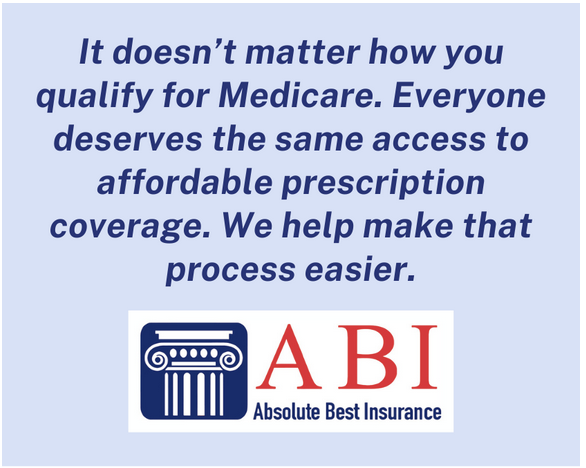 It doesn’t matter how you qualify for Medicare. Everyone deserves the same access to affordable prescription coverage. We help make that process easier.

ABI
Absolute Best Insurance